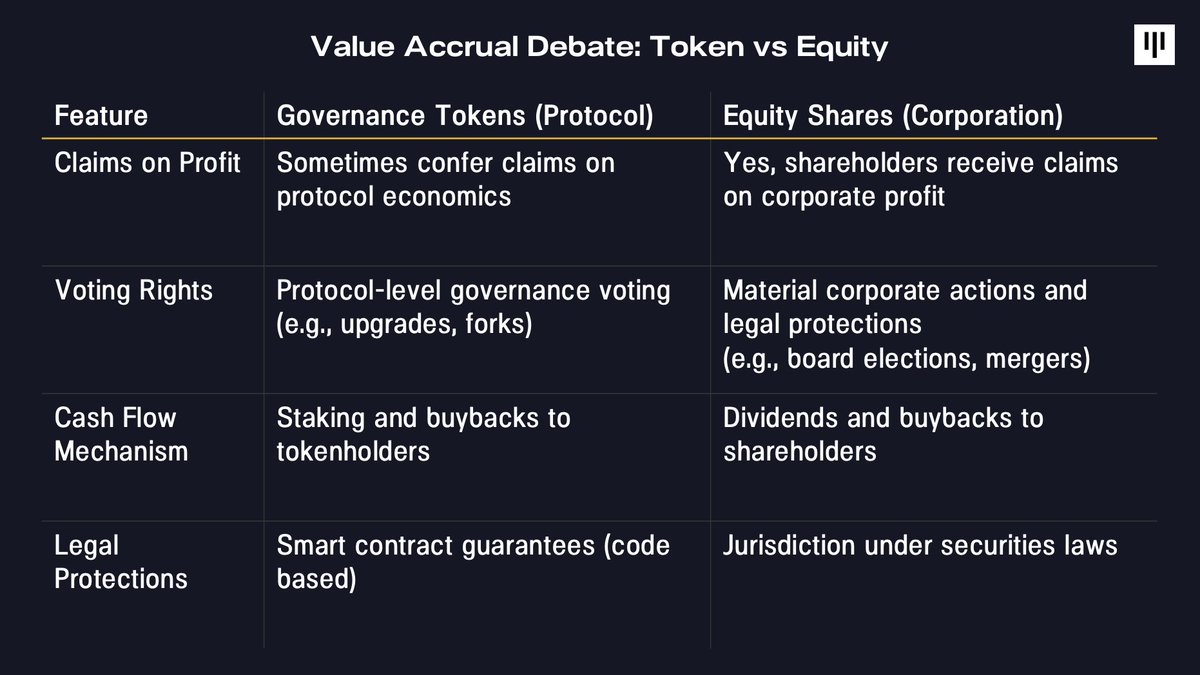 Value Accrual Debate: Token vs Equity

| Feature | Governance Tokens (Protocol) | Equity Shares (Corporation) |
|---|---|---|
| Claims on Profit | Sometimes confer claims on protocol economics | Yes, shareholders receive claims on corporate profit |
| Voting Rights | Protocol-level governance voting (e.g., upgrades, forks) | Material corporate actions and legal protections (e.g., board elections, mergers) |
| Cash Flow Mechanism | Staking and buybacks to tokenholders | Dividends and buybacks to shareholders |
| Legal Protections | Smart contract guarantees (code based) | Jurisdiction under securities laws |